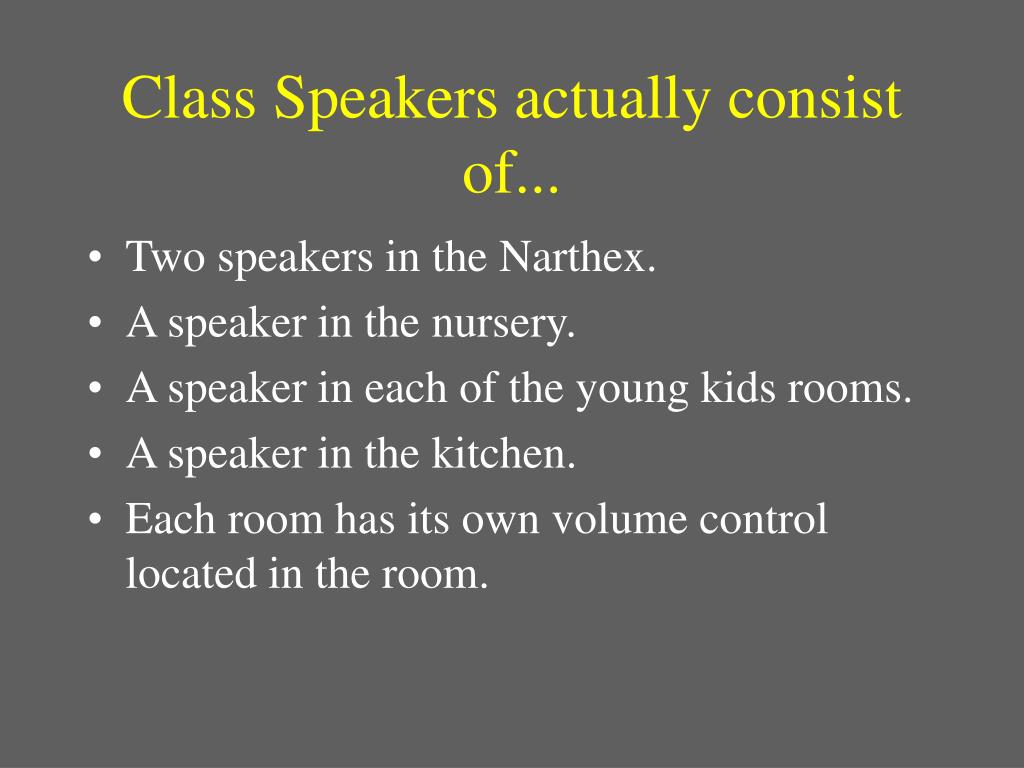 Class Speakers actually consist of...

• Two speakers in the Narthex.
• A speaker in the nursery.
• A speaker in each of the young kids rooms.
• A speaker in the kitchen.
• Each room has its own volume control located in the room.